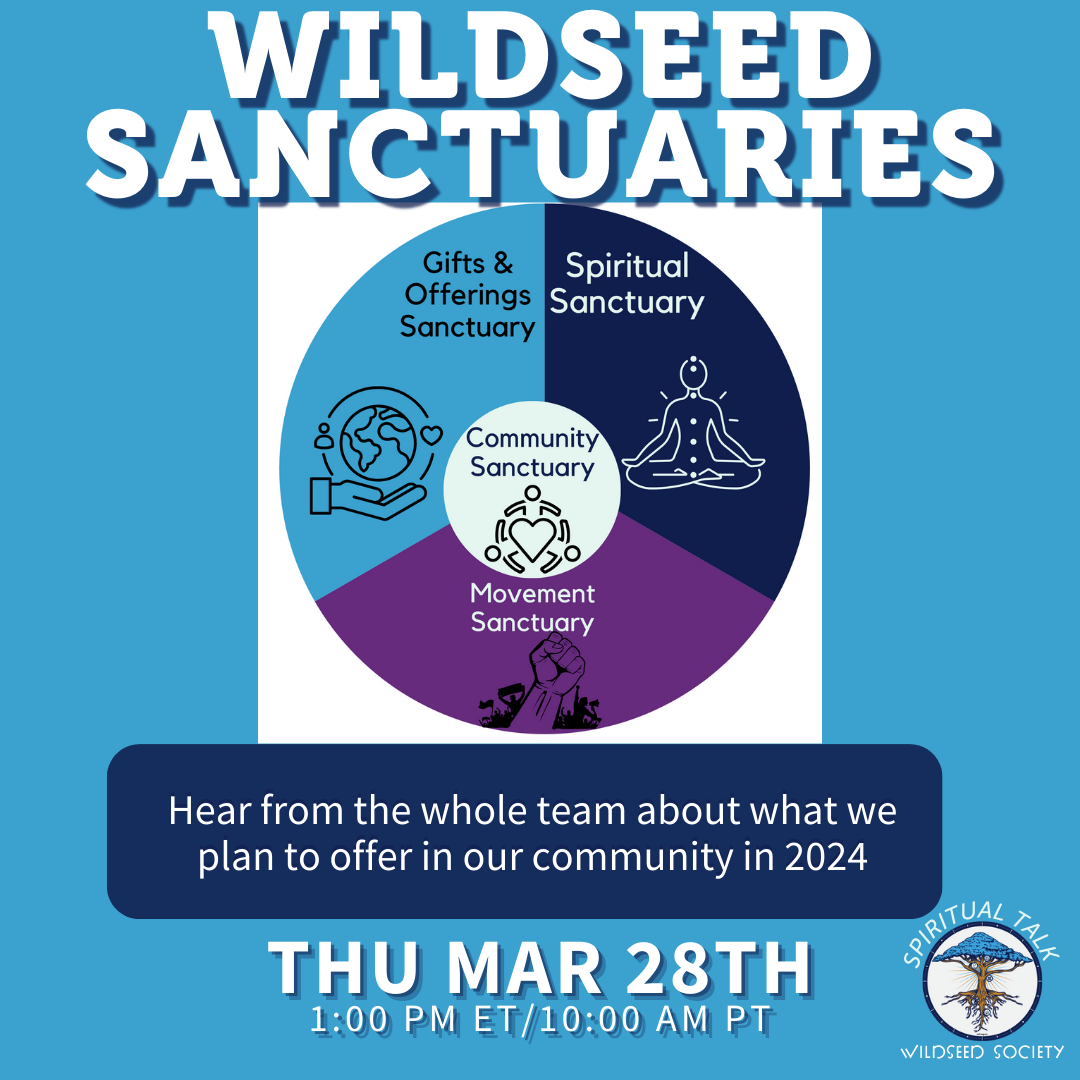 WILDSEED SANCTUARIES

Gifts & Offerings Sanctuary

Spiritual Sanctuary

Community Sanctuary

Movement Sanctuary

Hear from the whole team about what we plan to offer in our community in 2024

THU MAR 28TH
1:00 PM ET/10:00 AM PT

SPIRITUAL TALK
WILDSEED SOCIETY